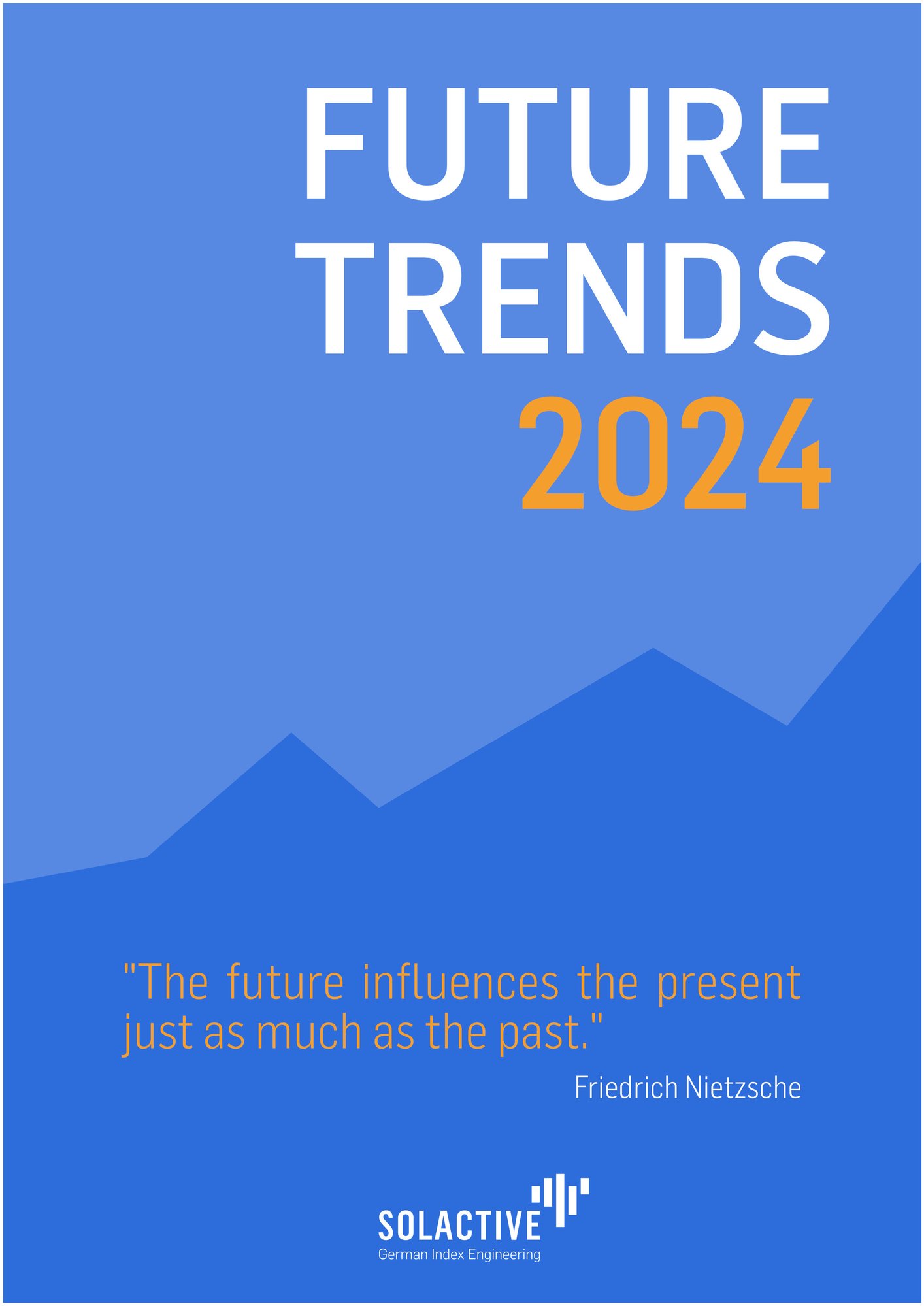 FUTURE TRENDS 2024

"The future influences the present just as much as the past."

Friedrich Nietzsche

SOLACTIVE
German Index Engineering